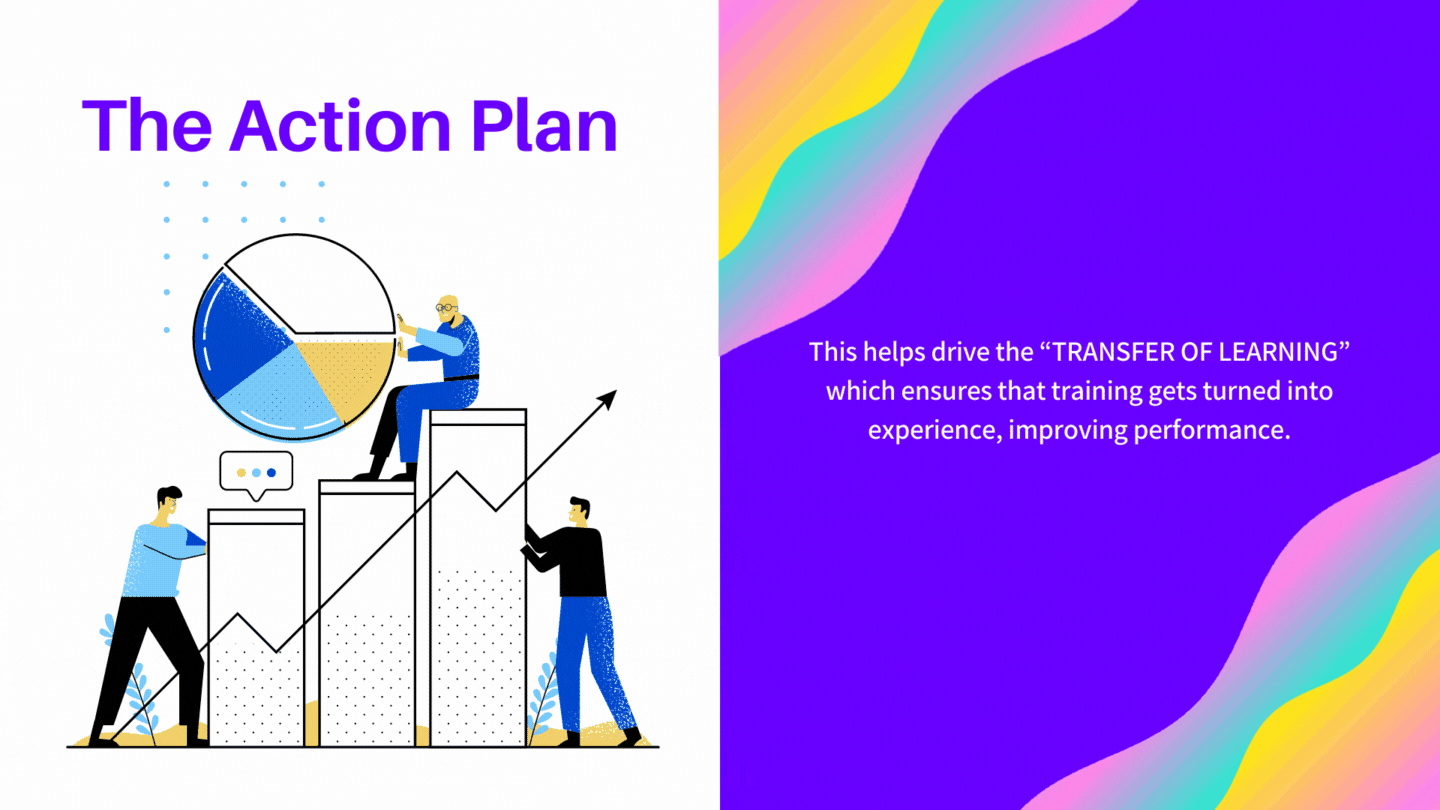 The Action Plan

This helps drive the “TRANSFER OF LEARNING” which ensures that training gets turned into experience, improving performance.